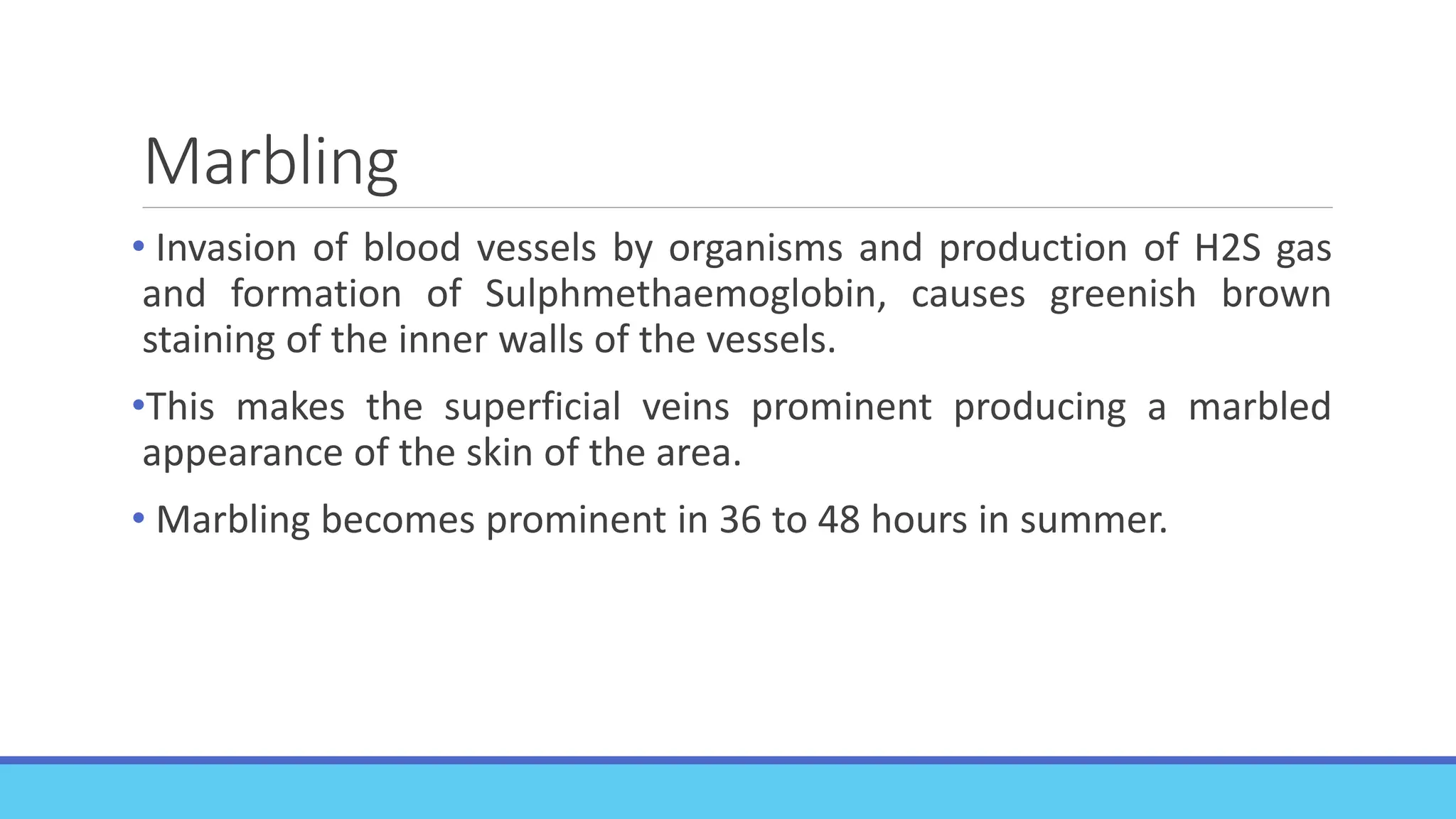 Marbling

• Invasion of blood vessels by organisms and production of H2S gas and formation of Sulphmethaemoglobin, causes greenish brown staining of the inner walls of the vessels.

•This makes the superficial veins prominent producing a marbled appearance of the skin of the area.

• Marbling becomes prominent in 36 to 48 hours in summer.